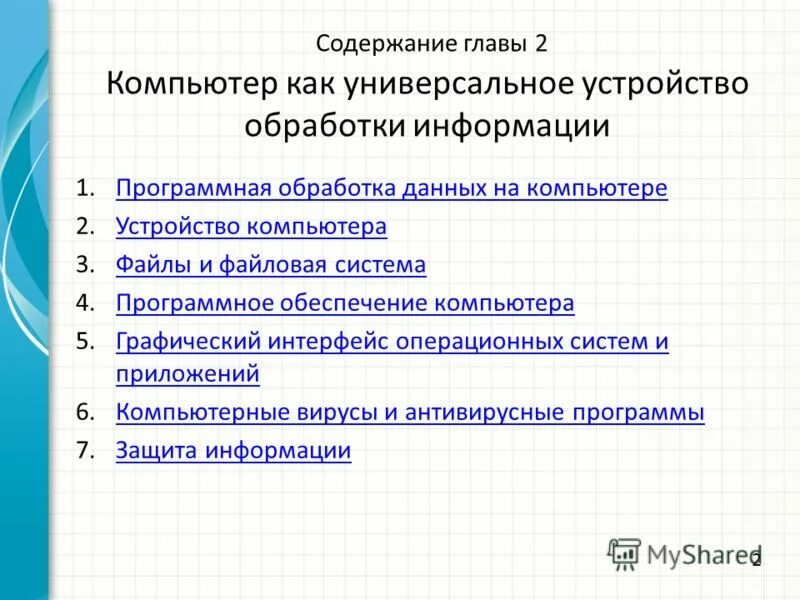 Содержание главы 2
Компьютер как универсальное устройство обработки информации

1. Программная обработка данных на компьютере
2. Устройство компьютера
3. Файлы и файловая система
4. Программное обеспечение компьютера
5. Графический интерфейс операционных систем и приложений
6. Компьютерные вирусы и антивирусные программы
7. Защита информации

MyShared
2